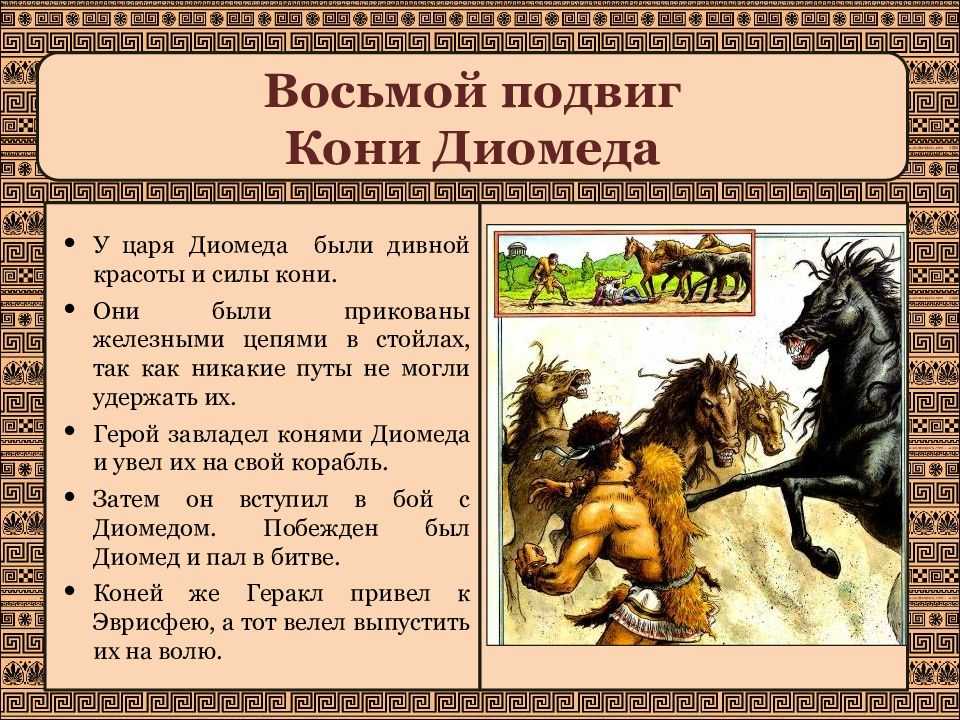 Восьмой подвиг
Кони Диомеда

• У царя Диомеда были дивной красоты и силы кони.
• Они были прикованы железными цепями в стойлах, так как никакие путы не могли удержать их.
• Герой завладел конями Диомеда и увел их на свой корабль.
• Затем он вступил в бой с Диомедом. Побежден был Диомед и пал в битве.
• Коней же Геракл привел к Эврисфею, а тот велел выпустить их на волю.